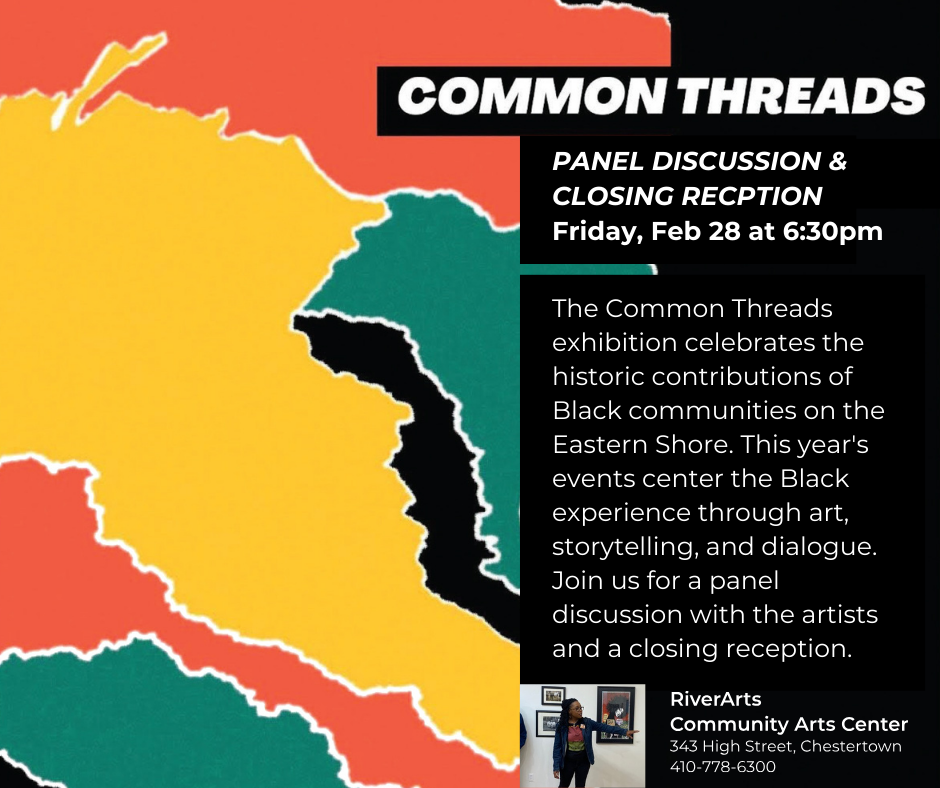 COMMON THREADS

PANEL DISCUSSION & CLOSING RECPTION
Friday, Feb 28 at 6:30pm

The Common Threads exhibition celebrates the historic contributions of Black communities on the Eastern Shore. This year's events center the Black experience through art, storytelling, and dialogue. Join us for a panel discussion with the artists and a closing reception.

RiverArts
Community Arts Center
343 High Street, Chestertown
410-778-6300